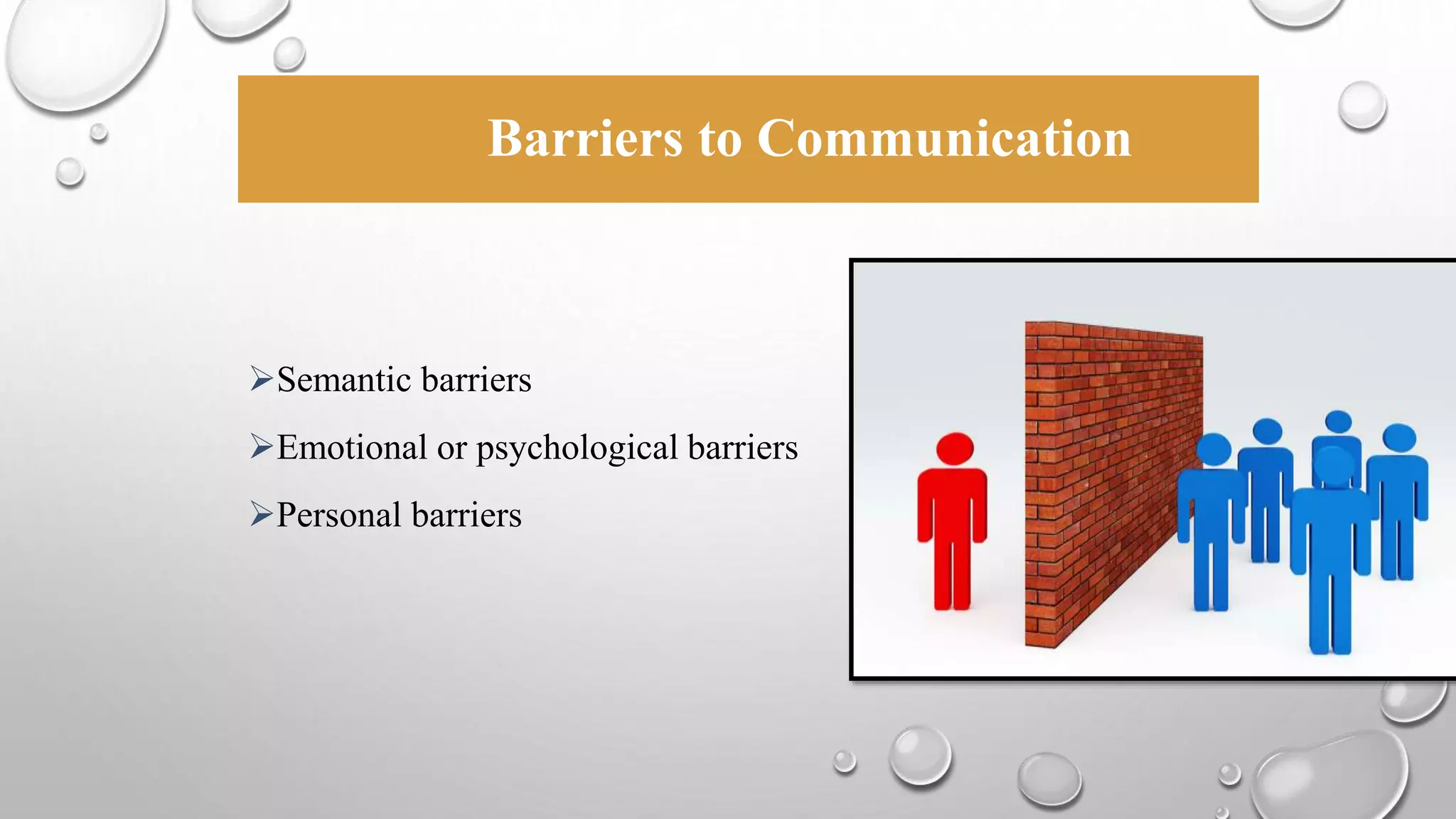 Barriers to Communication

➢Semantic barriers

➢Emotional or psychological barriers

➢Personal barriers